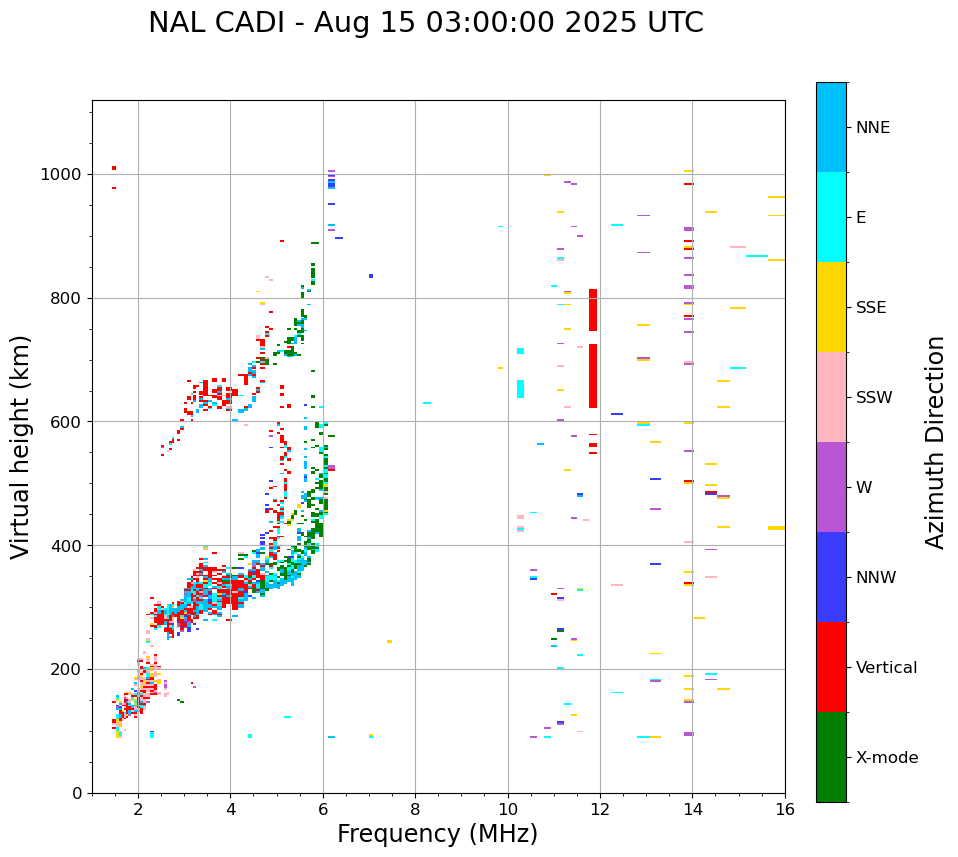 NAL CADI - Aug 15 03:00:00 2025 UTC

Virtual height (km)

1000
800
600
400
200
0

2
4
6
8
10
12
14
16

Frequency (MHz)

NNE
E
SSE
SSW
W
NNW
Vertical
X-mode

Azimuth Direction